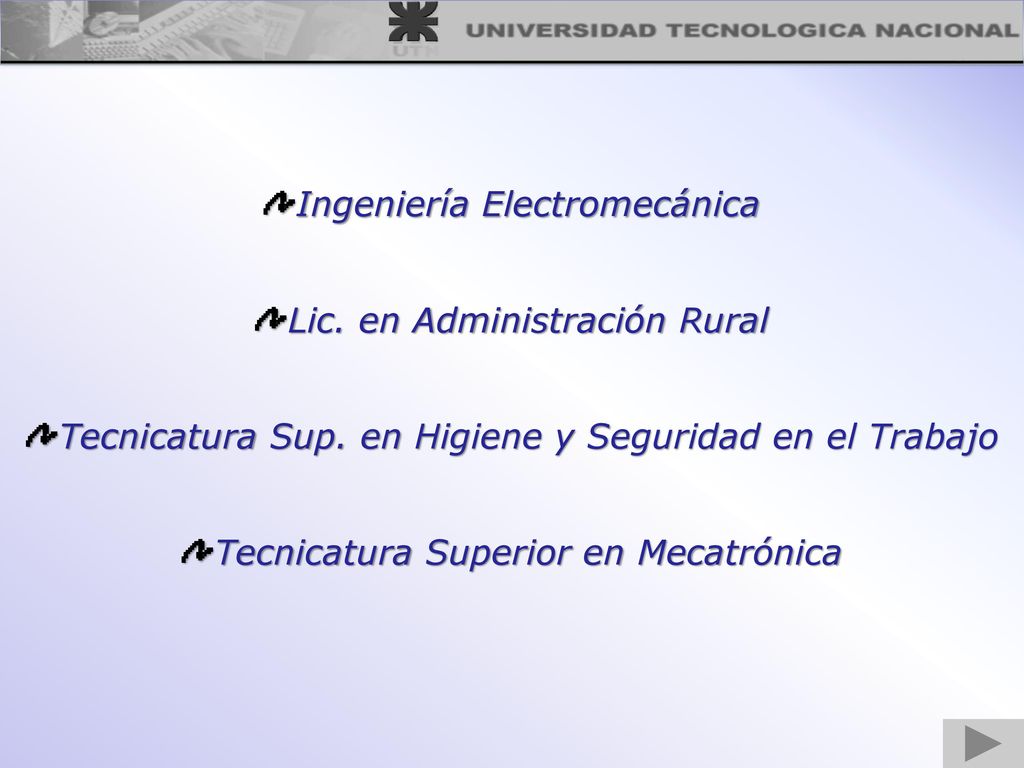 UTN UNIVERSIDAD TECNOLOGICA NACIONAL

Ingeniería Electromecánica

Lic. en Administración Rural

Tecnicatura Sup. en Higiene y Seguridad en el Trabajo

Tecnicatura Superior en Mecatrónica